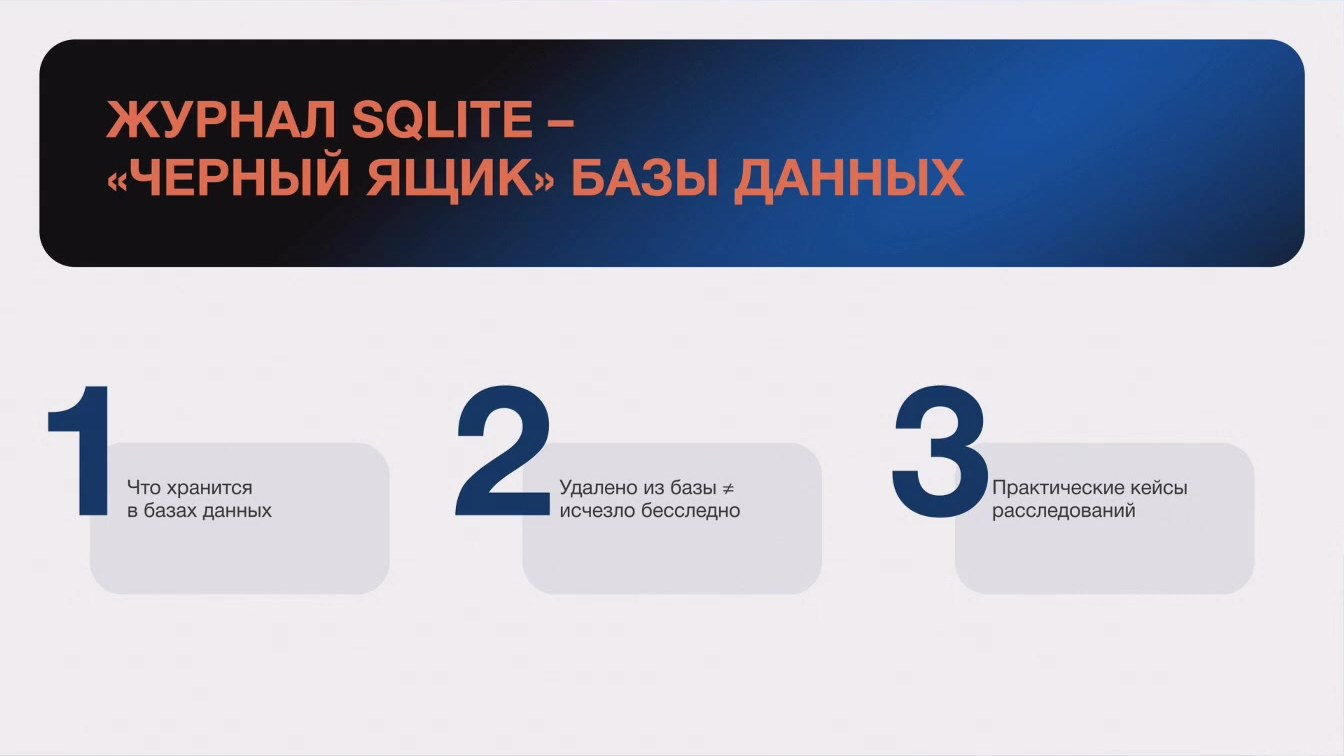 ЖУРНАЛ SQLITE – «ЧЕРНЫЙ ЯЩИК» БАЗЫ ДАННЫХ

1
Что хранится в базах данных

2
Удалено из базы ≠ исчезло бесследно

3
Практические кейсы расследований